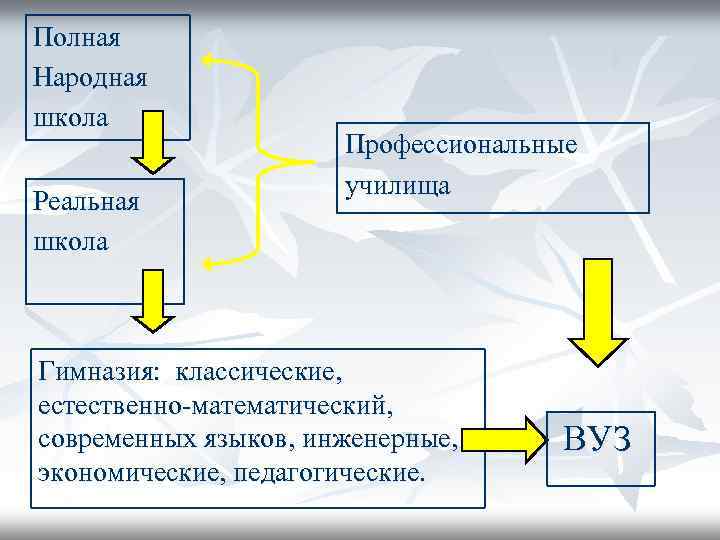 Полная Народная школа

Реальная школа

Профессиональные училища

Гимназия: классические, естественно-математический, современных языков, инженерные, экономические, педагогические.

ВУЗ